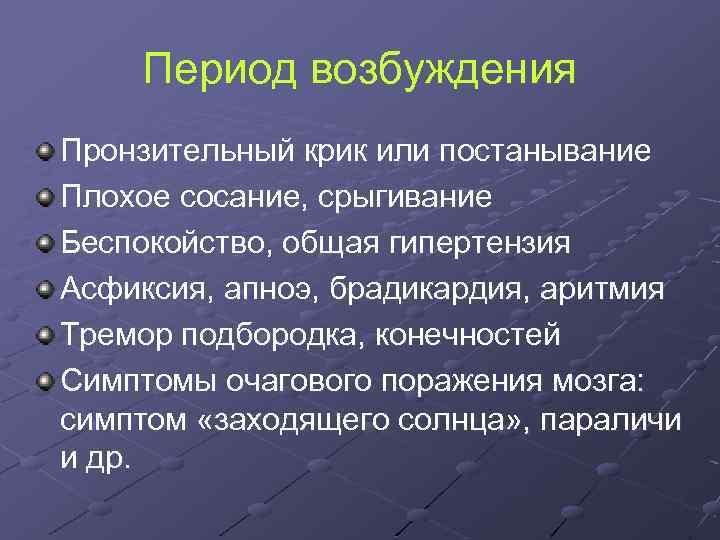 Период возбуждения

Пронзительный крик или постанывание
Плохое сосание, срыгивание
Беспокойство, общая гипертензия
Асфиксия, апноэ, брадикардия, аритмия
Тремор подбородка, конечностей
Симптомы очагового поражения мозга: симптом «заходящего солнца», параличи и др.